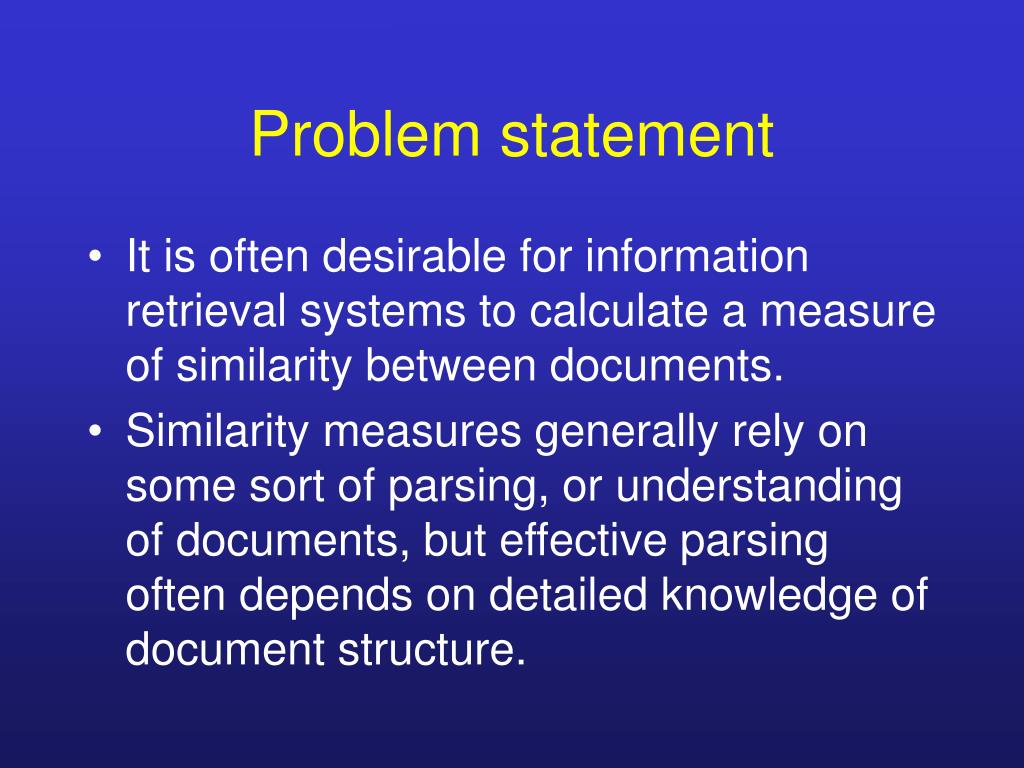 Problem statement

• It is often desirable for information retrieval systems to calculate a measure of similarity between documents.
• Similarity measures generally rely on some sort of parsing, or understanding of documents, but effective parsing often depends on detailed knowledge of document structure.